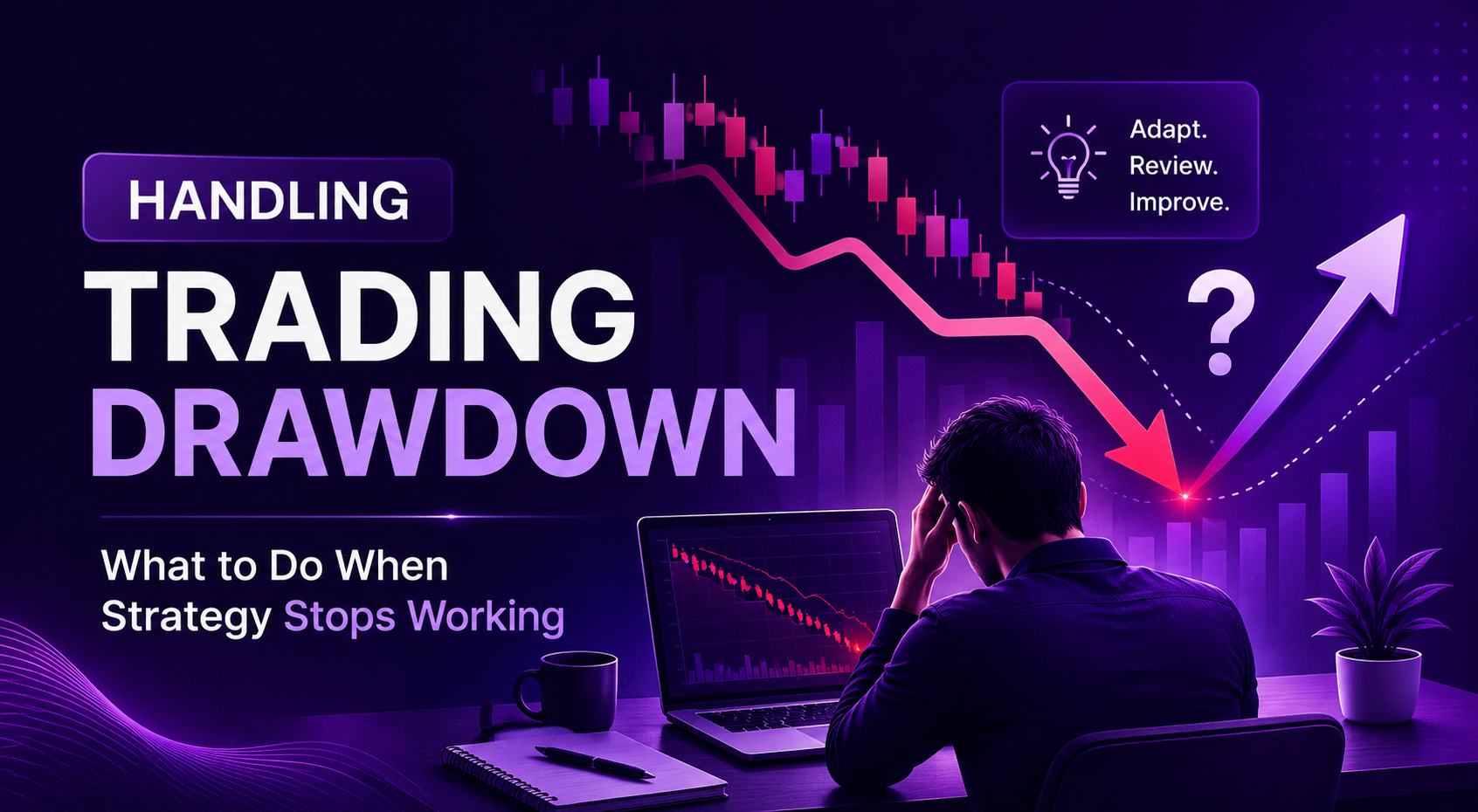 HANDLING
TRADING
DRAWDOWN

What to Do When Strategy Stops Working

Adapt.
Review.
Improve.

?